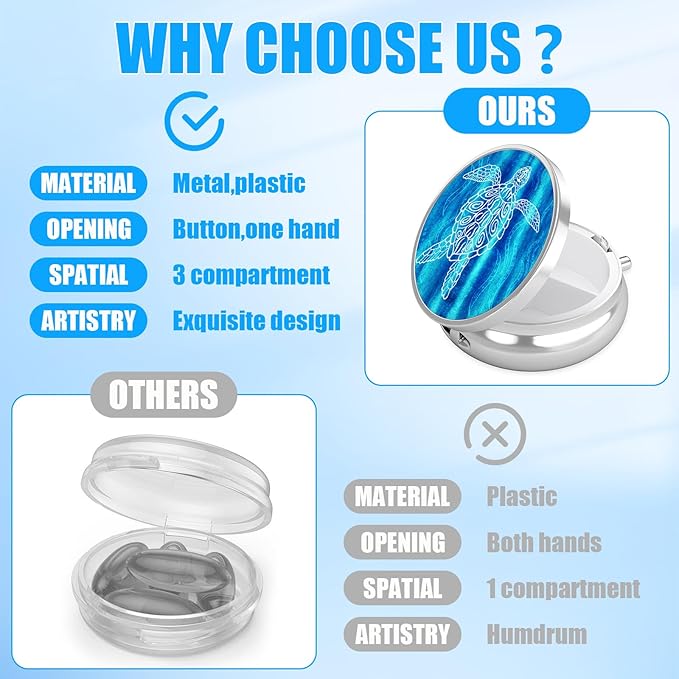 WHY CHOOSE US ?

OURS

MATERIAL Metal,plastic
OPENING Button,one hand
SPATIAL 3 compartment
ARTISTRY Exquisite design

OTHERS

MATERIAL Plastic
OPENING Both hands
SPATIAL 1 compartment
ARTISTRY Humdrum